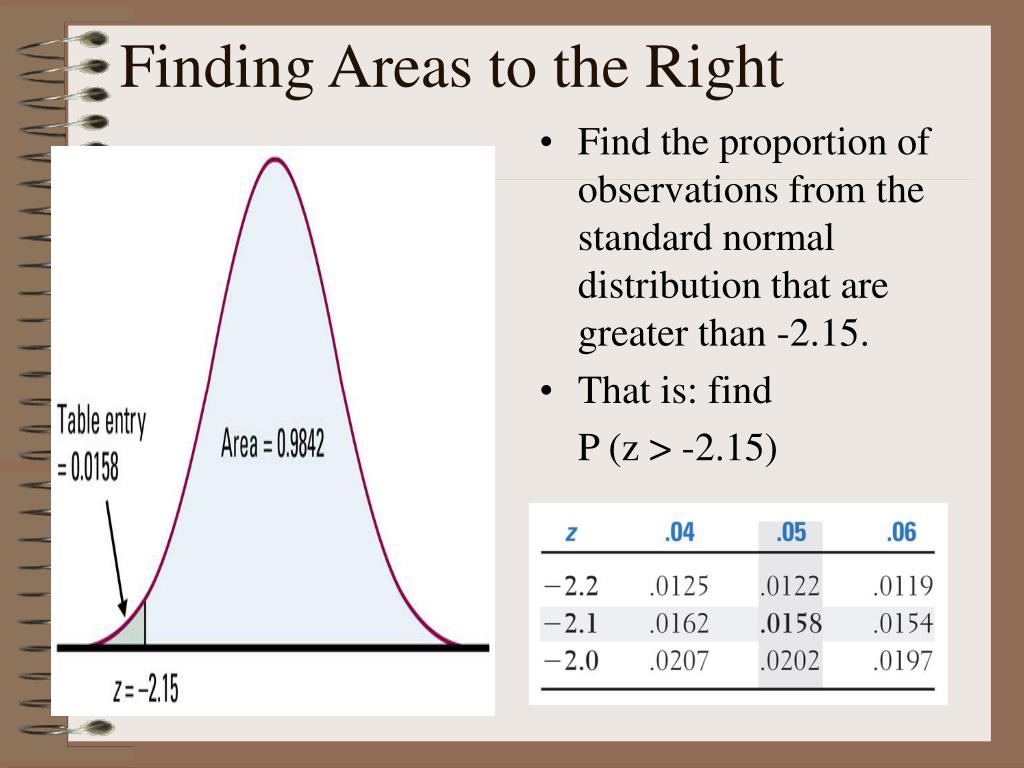 Finding Areas to the Right

Table entry = 0.0158

Area = 0.9842

z = −2.15

• Find the proportion of observations from the standard normal distribution that are greater than -2.15.

• That is: find P (z > -2.15)

| z | .04 | .05 | .06 |
|---|---|---|---|
| −2.2 | .0125 | .0122 | .0119 |
| −2.1 | .0162 | .0158 | .0154 |
| −2.0 | .0207 | .0202 | .0197 |